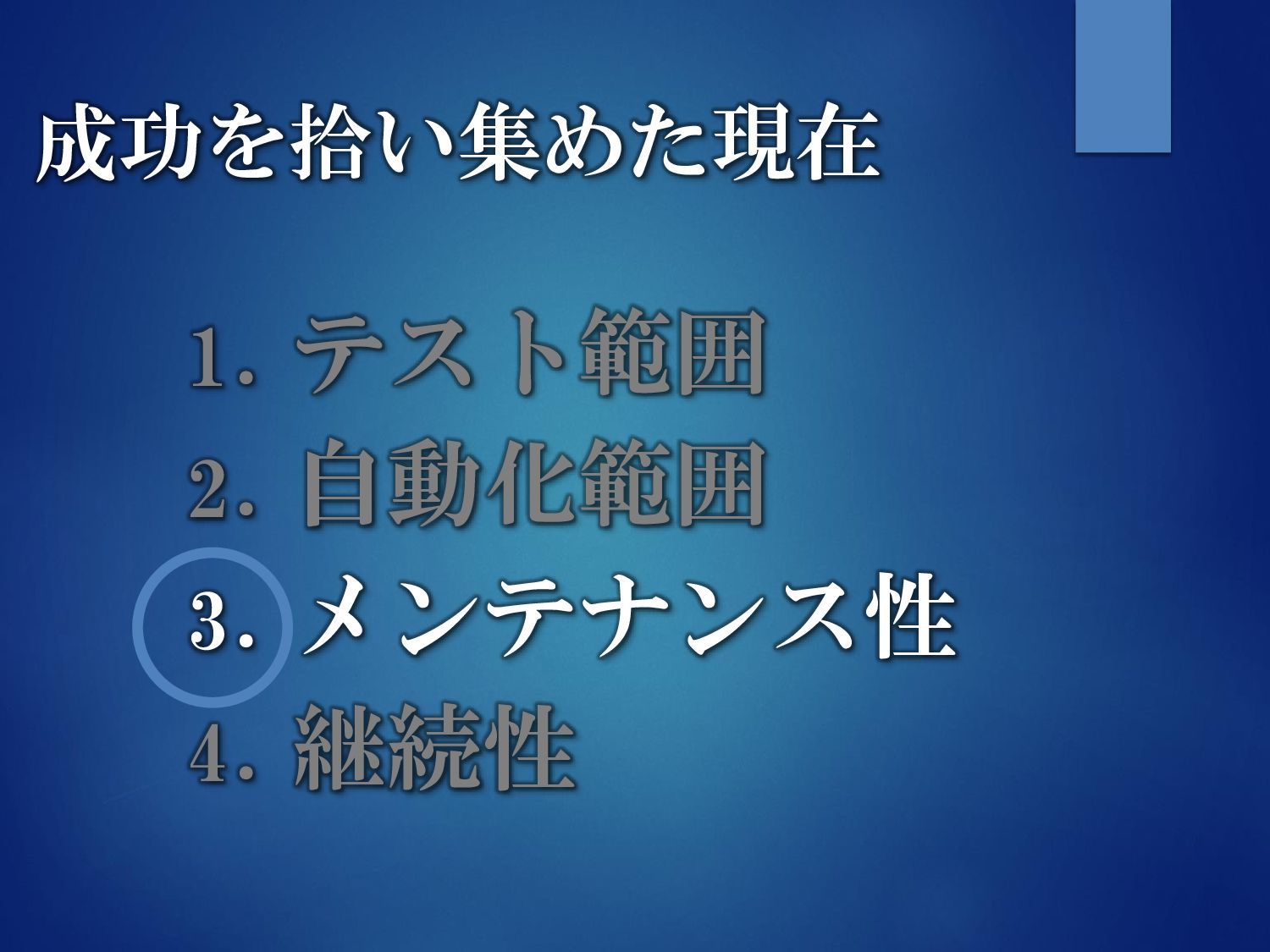 成功を拾い集めた現在

1. テスト範囲
2. 自動化範囲
3. メンテナンス性
4. 継続性